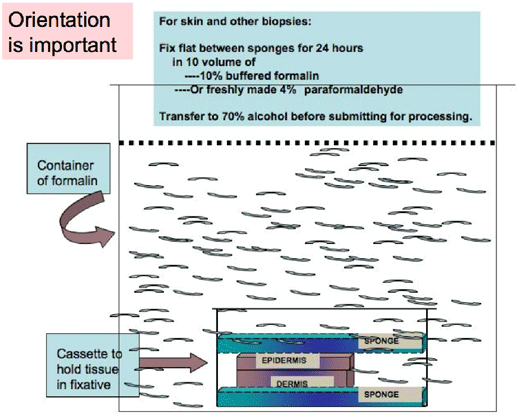 Orientation is important

For skin and other biopsies:

Fix flat between sponges for 24 hours
in 10 volume of
----10% buffered formalin
----Or freshly made 4% paraformaldehyde

Transfer to 70% alcohol before submitting for processing.

Container of formalin

Cassette to hold tissue in fixative

SPONGE

EPIDERMIS

DERMIS

SPONGE